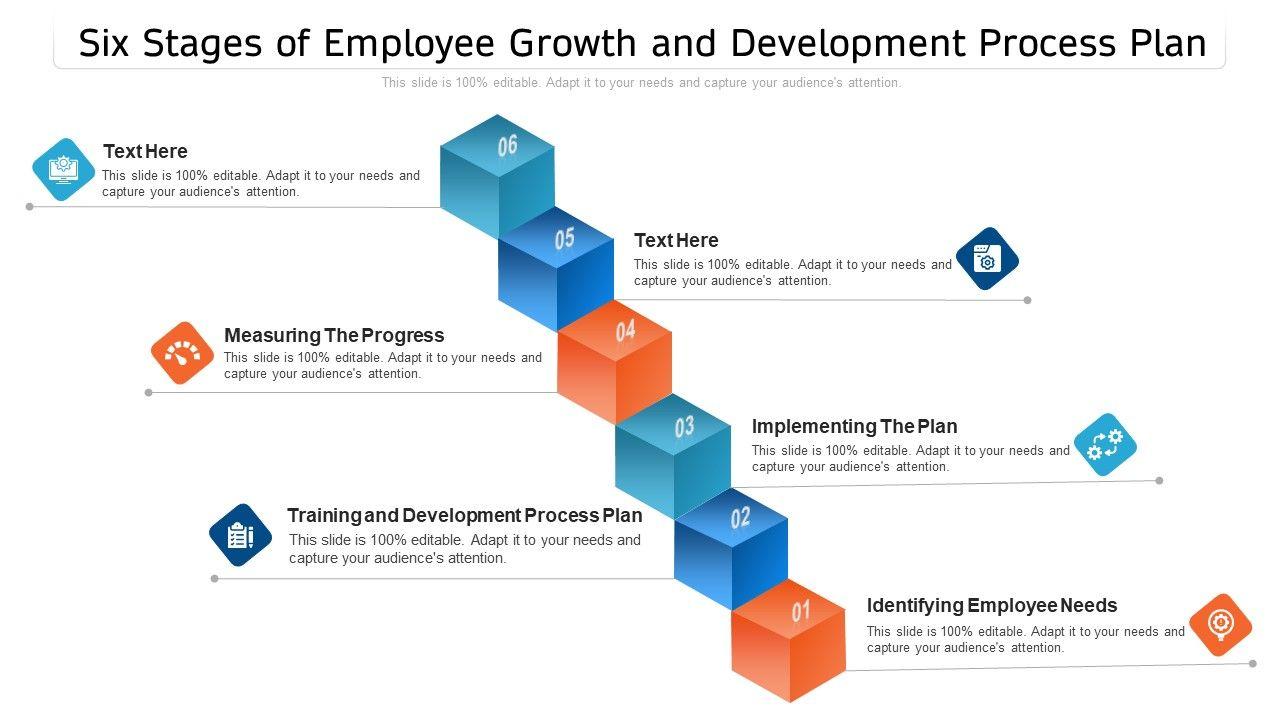 Six Stages of Employee Growth and Development Process Plan

This slide is 100% editable. Adapt it to your needs and capture your audience's attention.

06

Text Here
This slide is 100% editable. Adapt it to your needs and capture your audience's attention.

05

Text Here
This slide is 100% editable. Adapt it to your needs and capture your audience's attention.

04

Measuring The Progress
This slide is 100% editable. Adapt it to your needs and capture your audience's attention.

03

Implementing The Plan
This slide is 100% editable. Adapt it to your needs and capture your audience's attention.

02

Training and Development Process Plan
This slide is 100% editable. Adapt it to your needs and capture your audience's attention.

01

Identifying Employee Needs
This slide is 100% editable. Adapt it to your needs and capture your audience's attention.